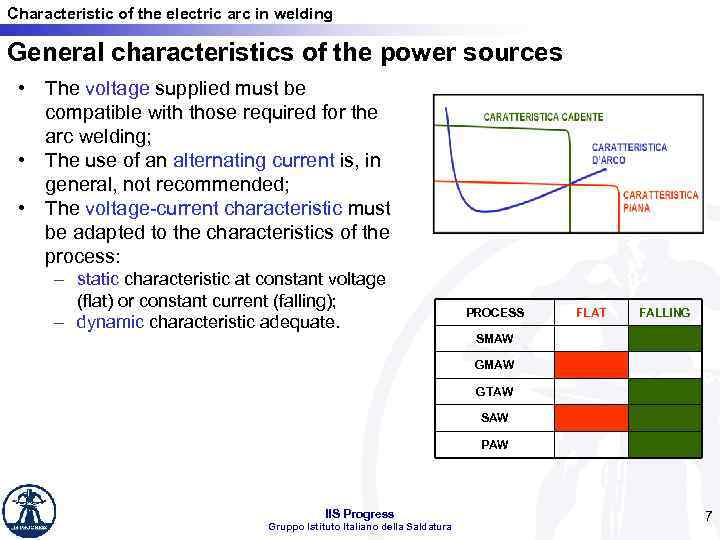 Characteristic of the electric arc in welding

General characteristics of the power sources

• The voltage supplied must be compatible with those required for the arc welding;
• The use of an alternating current is, in general, not recommended;
• The voltage-current characteristic must be adapted to the characteristics of the process:
– static characteristic at constant voltage (flat) or constant current (falling);
– dynamic characteristic adequate.

CARATTERISTICA CADENTE
CARATTERISTICA D'ARCO
CARATTERISTICA PIANA

| PROCESS | FLAT | FALLING |
|---|---|---|
| SMAW | | |
| GMAW | | |
| GTAW | | |
| SAW | | |
| PAW | | |

IIS Progress
Gruppo Istituto Italiano della Saldatura

7